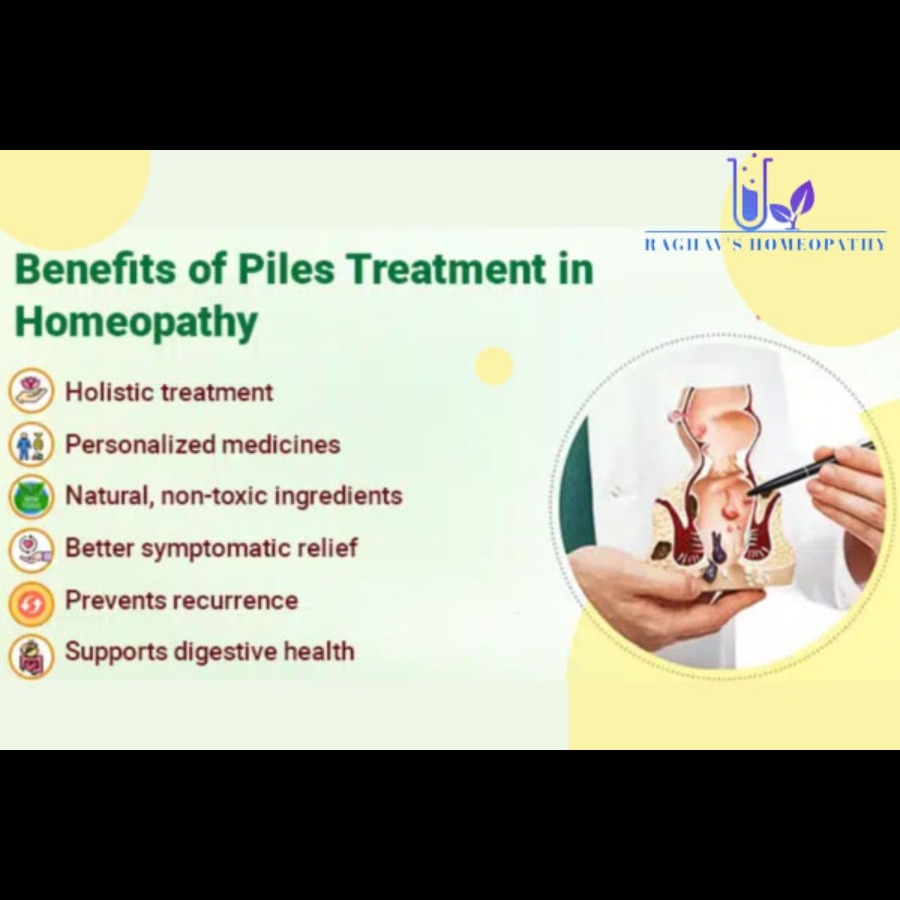 RAGHAV'S HOMEOPATHY

Benefits of Piles Treatment in Homeopathy

Holistic treatment
Personalized medicines
Natural, non-toxic ingredients
Better symptomatic relief
Prevents recurrence
Supports digestive health